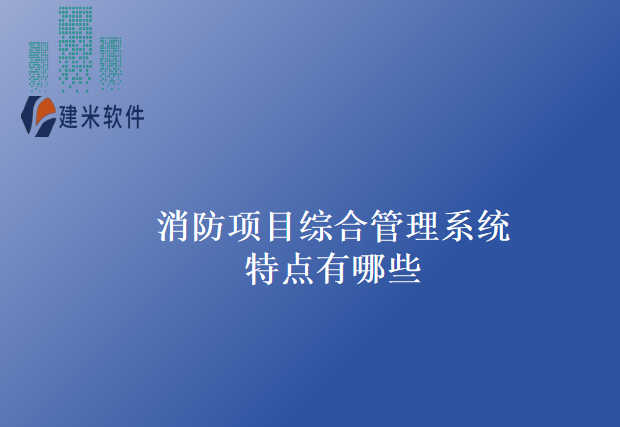 建米软件

消防项目综合管理系统
特点有哪些